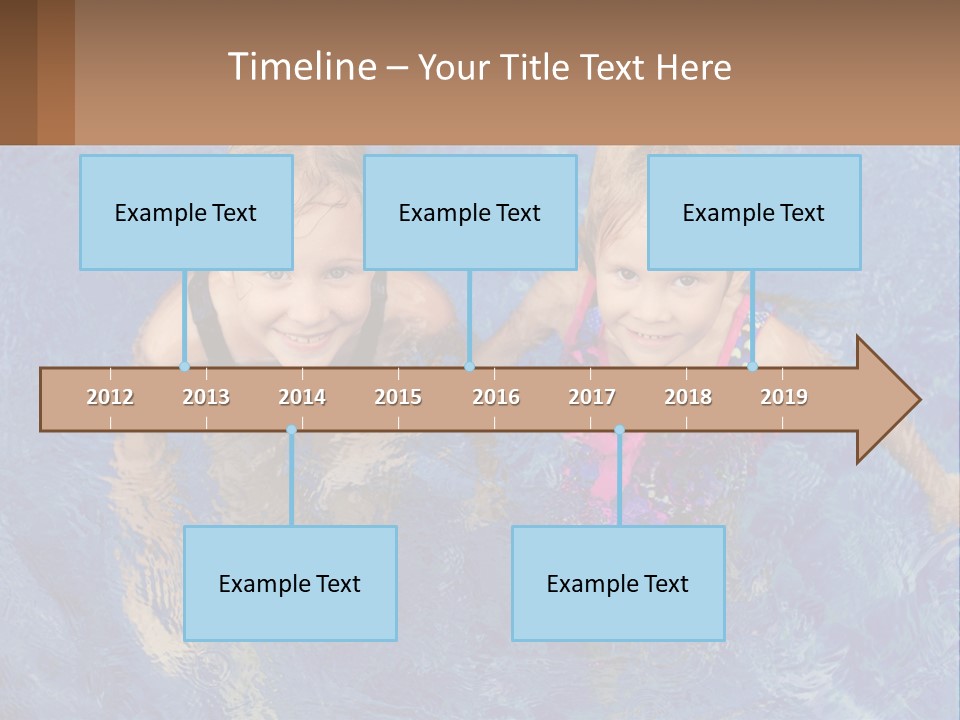 Timeline – Your Title Text Here

Example Text

Example Text

Example Text

2012 2013 2014 2015 2016 2017 2018 2019

Example Text

Example Text